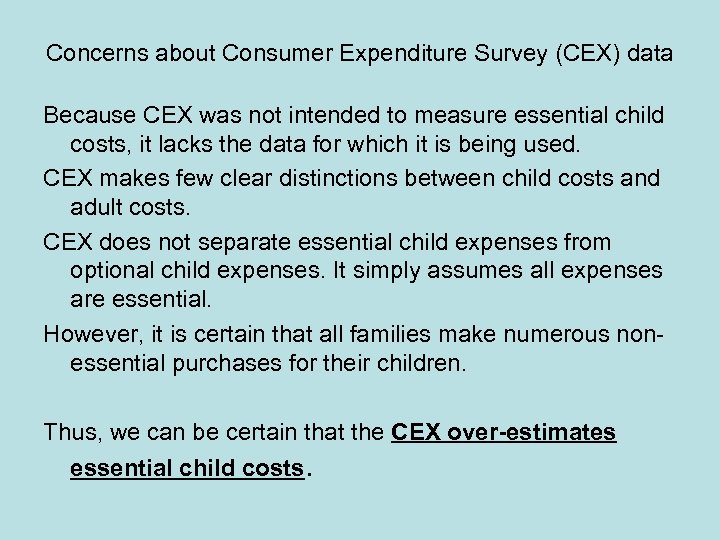 Concerns about Consumer Expenditure Survey (CEX) data

Because CEX was not intended to measure essential child costs, it lacks the data for which it is being used.

CEX makes few clear distinctions between child costs and adult costs.

CEX does not separate essential child expenses from optional child expenses. It simply assumes all expenses are essential.

However, it is certain that all families make numerous non-essential purchases for their children.

Thus, we can be certain that the CEX over-estimates essential child costs.